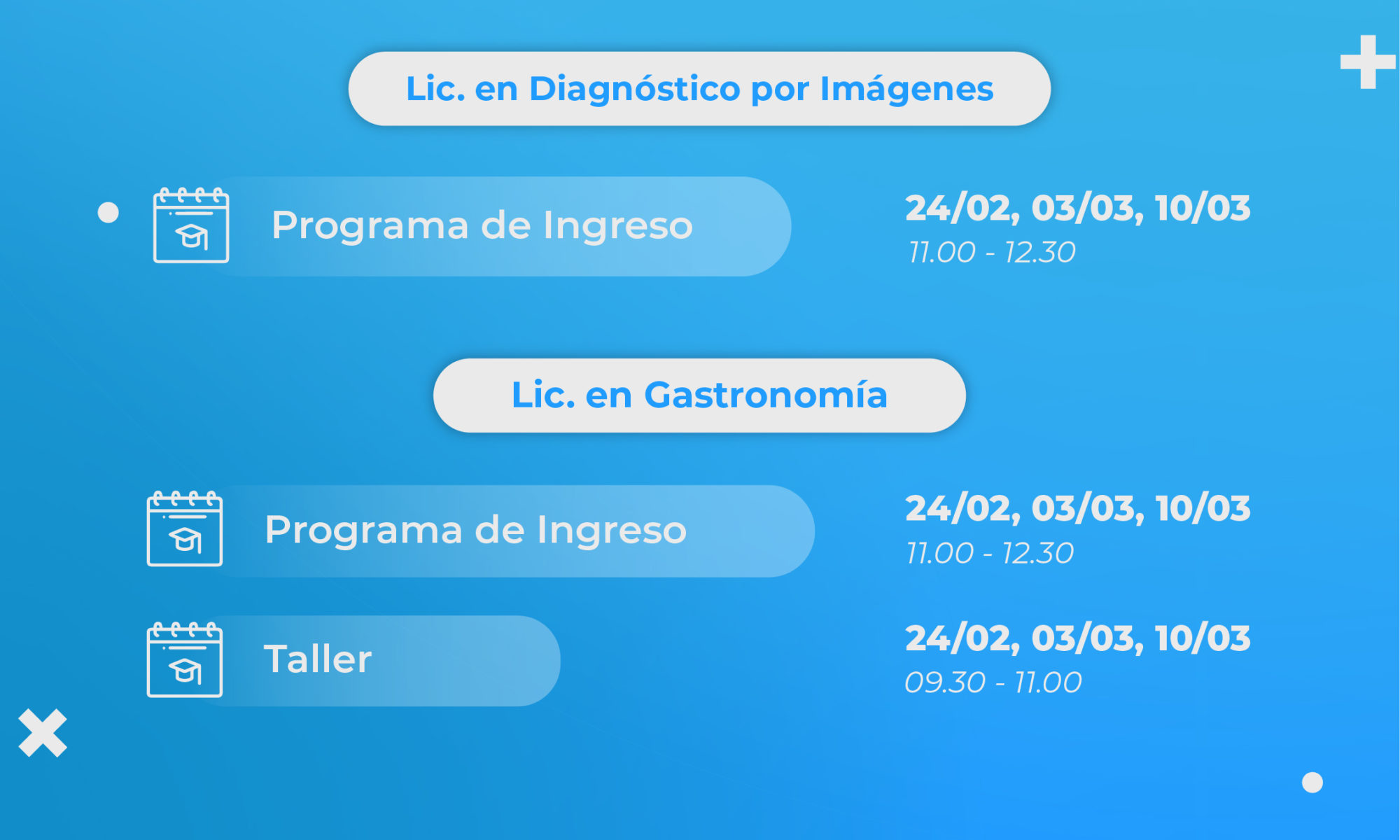 Lic. en Diagnóstico por Imágenes

Programa de Ingreso

24/02, 03/03, 10/03
11.00 - 12.30

Lic. en Gastronomía

Programa de Ingreso

24/02, 03/03, 10/03
11.00 - 12.30

Taller

24/02, 03/03, 10/03
09.30 - 11.00